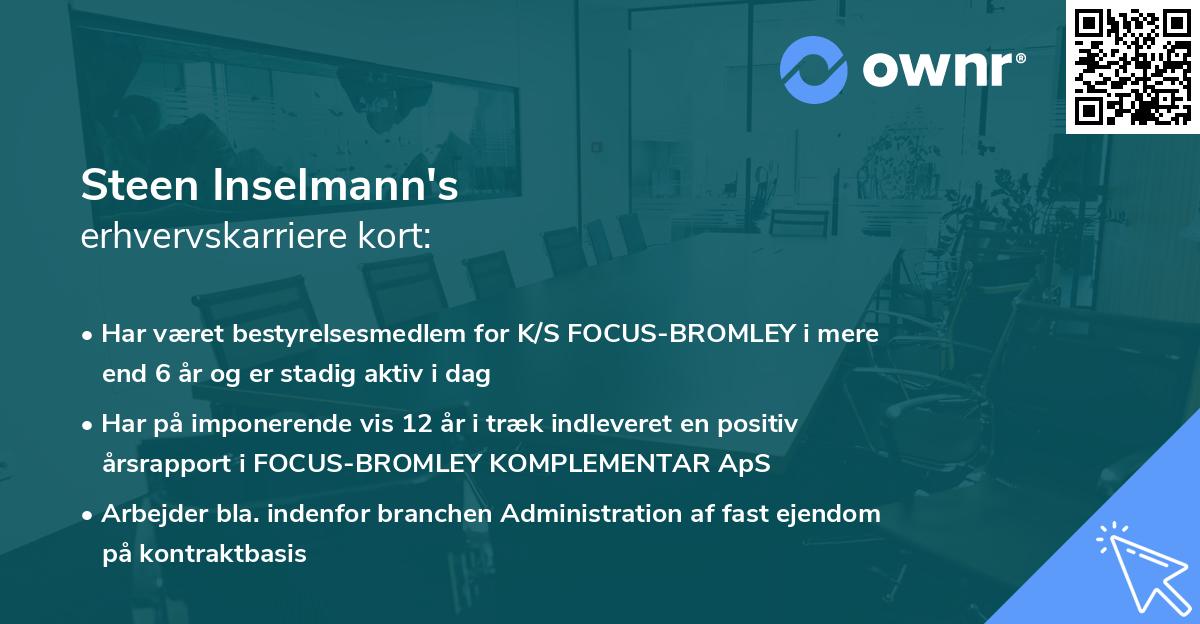 ownr®

Steen Inselmann's
erhvervskarriere kort:

• Har været bestyrelsesmedlem for K/S FOCUS-BROMLEY i mere end 6 år og er stadig aktiv i dag

• Har på imponerende vis 12 år i træk indleveret en positiv årsrapport i FOCUS-BROMLEY KOMPLEMENTAR ApS

• Arbejder bla. indenfor branchen Administration af fast ejendom på kontraktbasis